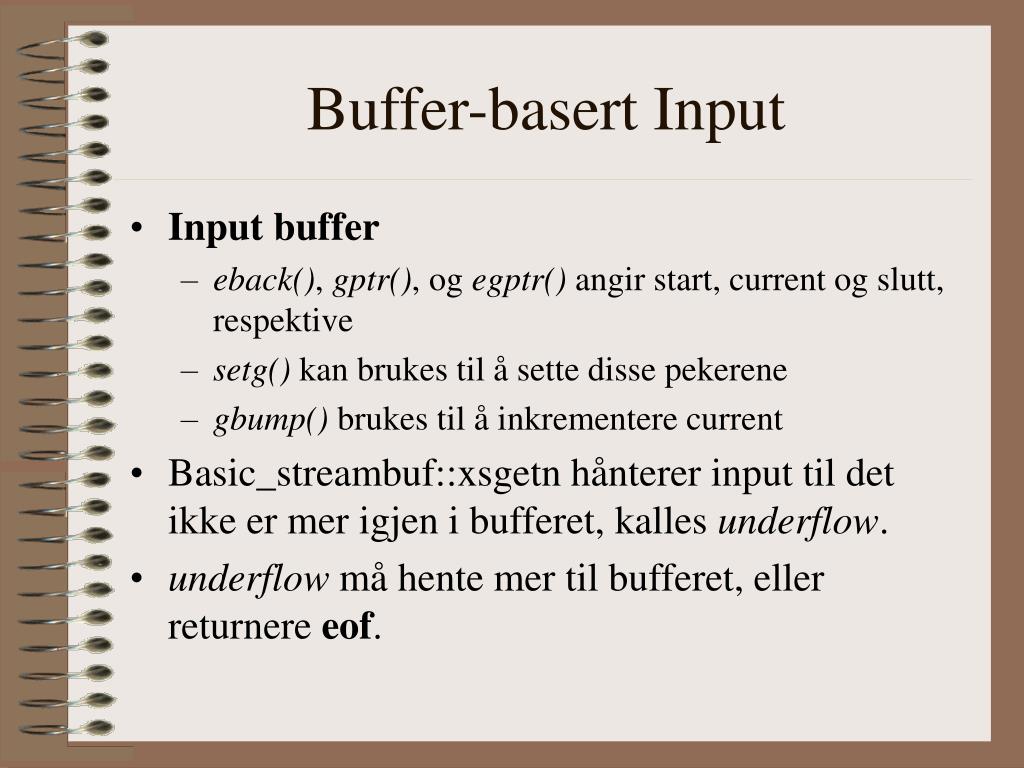 Buffer-basert Input

• Input buffer
  – eback(), gptr(), og egptr() angir start, current og slutt, respektive
  – setg() kan brukes til å sette disse pekerene
  – gbump() brukes til å inkrementere current
• Basic_streambuf::xsgetn hånterer input til det ikke er mer igjen i bufferet, kalles underflow.
• underflow må hente mer til bufferet, eller returnere eof.